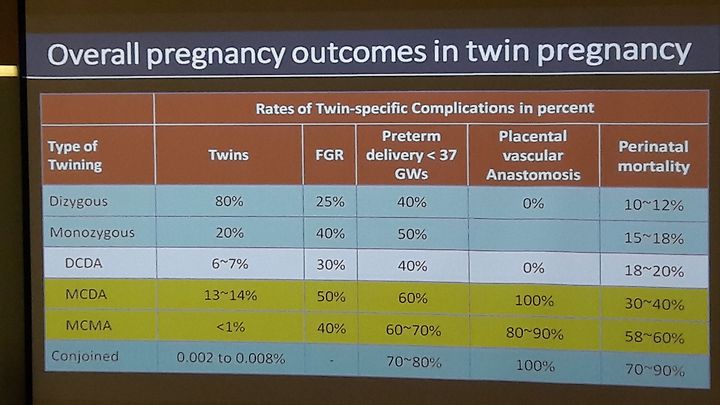 Overall pregnancy outcomes in twin pregnancy

| | Rates of Twin-specific Complications in percent | | | | |
|---|---|---|---|---|---|
| Type of Twining | Twins | FGR | Preterm delivery < 37 GWs | Placental vascular Anastomosis | Perinatal mortality |
| Dizygous | 80% | 25% | 40% | 0% | 10~12% |
| Monozygous | 20% | 40% | 50% | | 15~18% |
| DCDA | 6~7% | 30% | 40% | 0% | 18~20% |
| MCDA | 13~14% | 50% | 60% | 100% | 30~40% |
| MCMA | <1% | 40% | 60~70% | 80~90% | 58~60% |
| Conjoined | 0.002 to 0.008% | - | 70~80% | 100% | 70~90% |